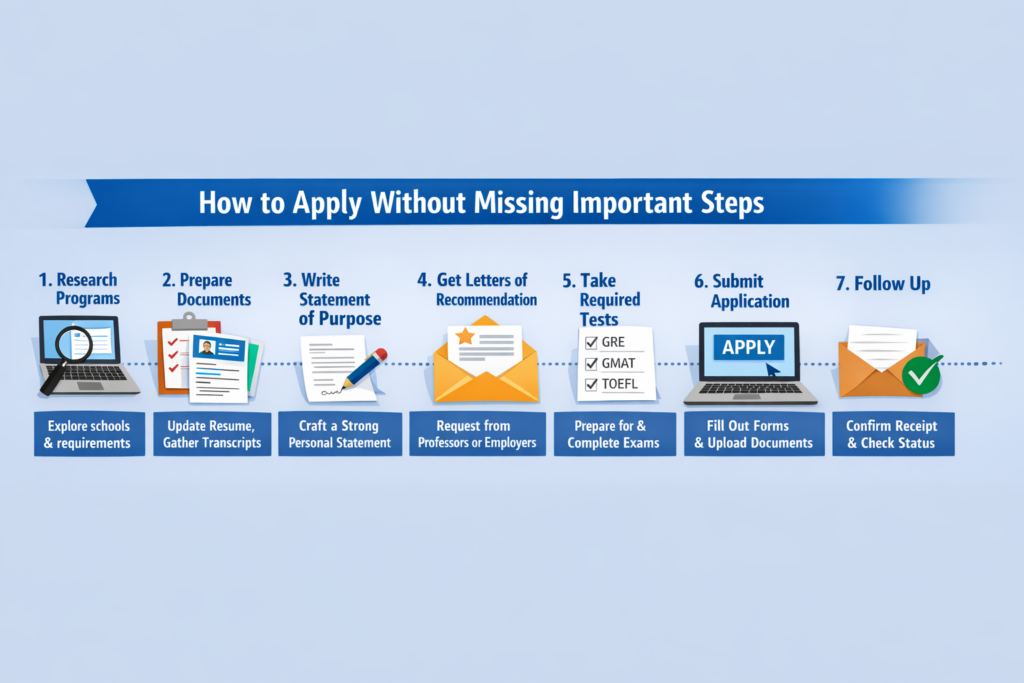 How to Apply Without Missing Important Steps

1. Research Programs

Explore schools & requirements

2. Prepare Documents

Update Resume, Gather Transcripts

3. Write Statement of Purpose

Craft a Strong Personal Statement

4. Get Letters of Recommendation

Request from Professors or Employers

5. Take Required Tests

GRE
GMAT
TOEFL

Prepare for & Complete Exams

6. Submit Application

APPLY

Fill Out Forms & Upload Documents

7. Follow Up

Confirm Receipt & Check Status